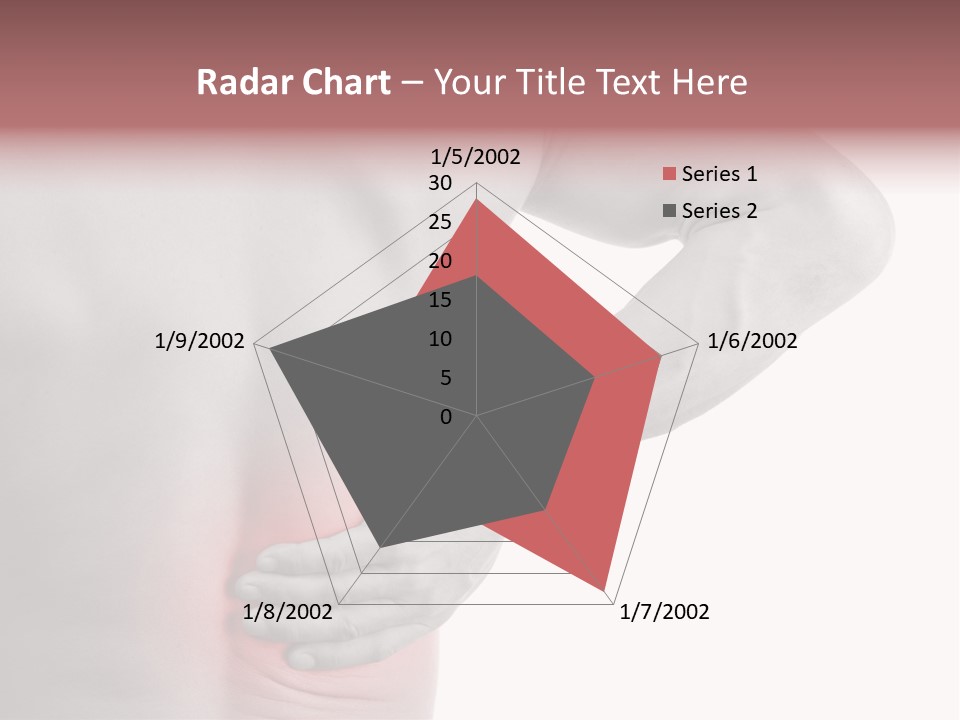 Radar Chart – Your Title Text Here

1/5/2002
30
25
20
15
10
5
0
1/6/2002
1/7/2002
1/8/2002
1/9/2002

Series 1
Series 2